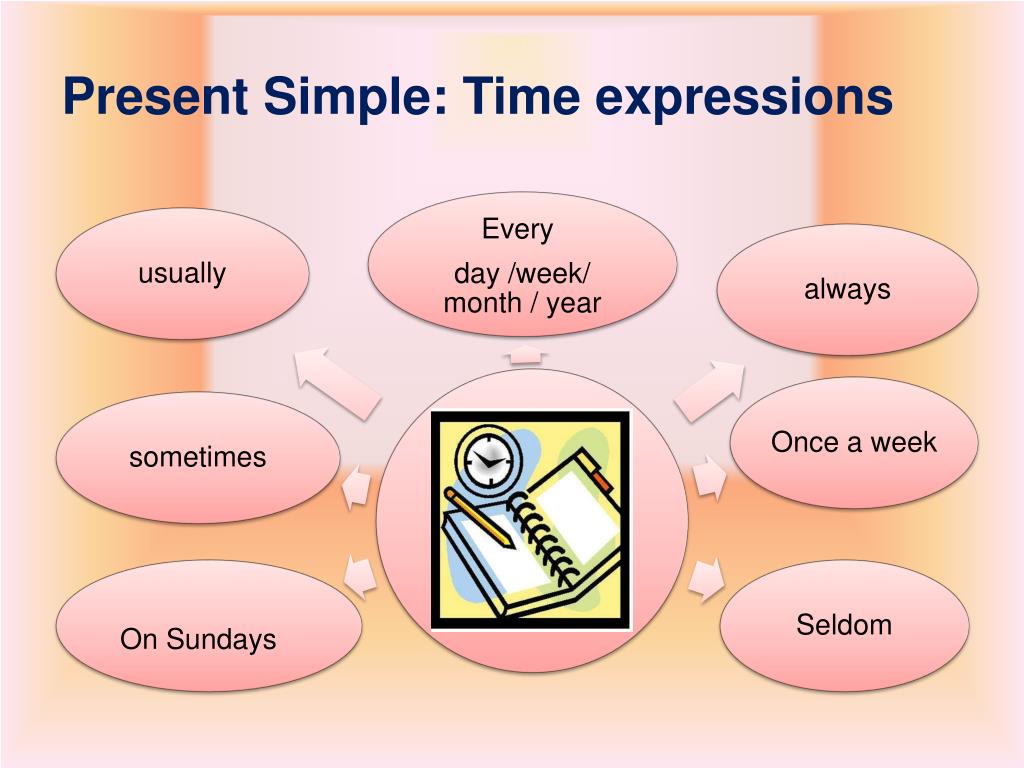 Present Simple: Time expressions

usually

Every

day /week/ month / year

always

sometimes

Once a week

On Sundays

Seldom